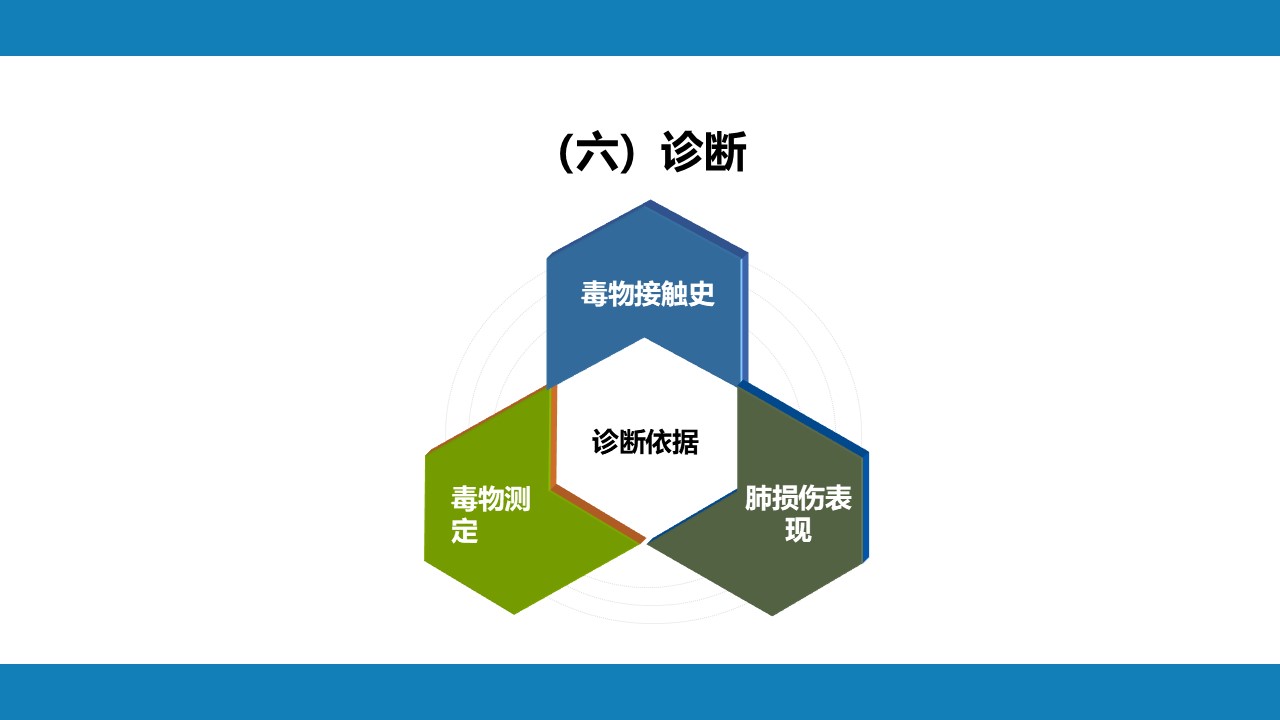 （六）诊断

毒物接触史

诊断依据

毒物测定

肺损伤表现